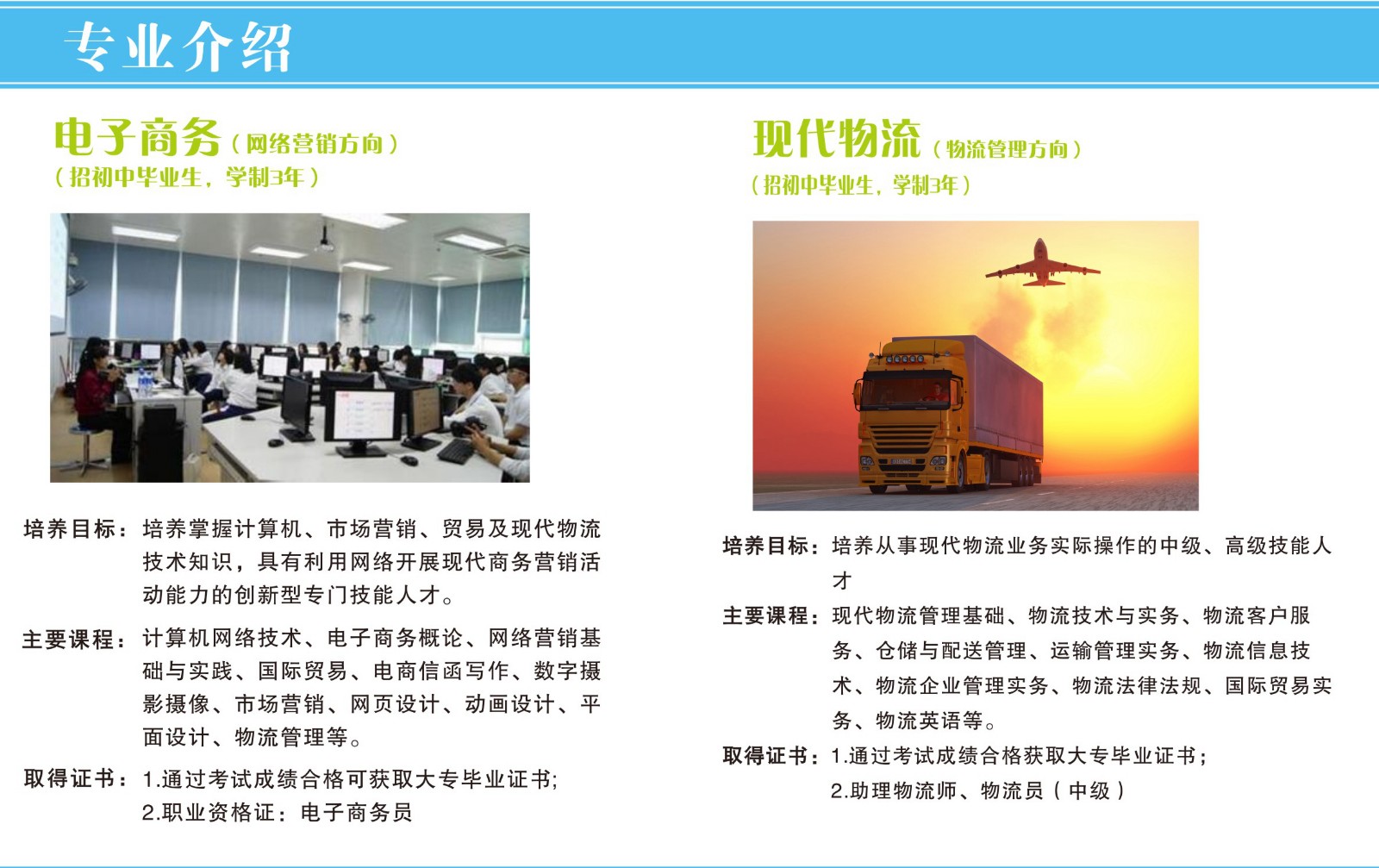 专业介绍

电子商务（网络营销方向）
（招初中毕业生，学制3年）

培养目标：培养掌握计算机、市场营销、贸易及现代物流技术知识，具有利用网络开展现代商务营销活动能力的创新型专门技能人才。

主要课程：计算机网络技术、电子商务概论、网络营销基础与实践、国际贸易、电商信函写作、数字摄影摄像、市场营销、网页设计、动画设计、平面设计、物流管理等。

取得证书：1.通过考试成绩合格可获取大专毕业证书;
2.职业资格证：电子商务员

现代物流（物流管理方向）
（招初中毕业生，学制3年）

培养目标：培养从事现代物流业务实际操作的中级、高级技能人才

主要课程：现代物流管理基础、物流技术与实务、物流客户服务、仓储与配送管理、运输管理实务、物流信息技术、物流企业管理实务、物流法律法规、国际贸易实务、物流英语等。

取得证书：1.通过考试成绩合格获取大专毕业证书；
2.助理物流师、物流员（中级）